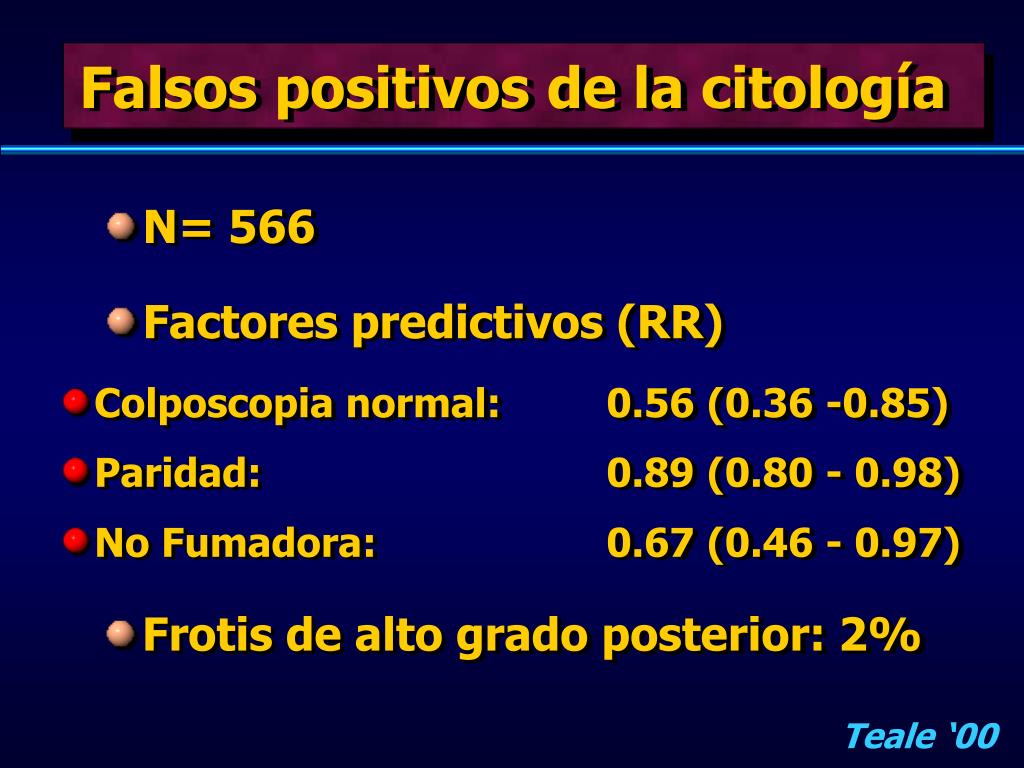 Falsos positivos de la citología

N= 566

Factores predictivos (RR)

Colposcopia normal: 0.56 (0.36 -0.85)

Paridad: 0.89 (0.80 - 0.98)

No Fumadora: 0.67 (0.46 - 0.97)

Frotis de alto grado posterior: 2%

Teale '00